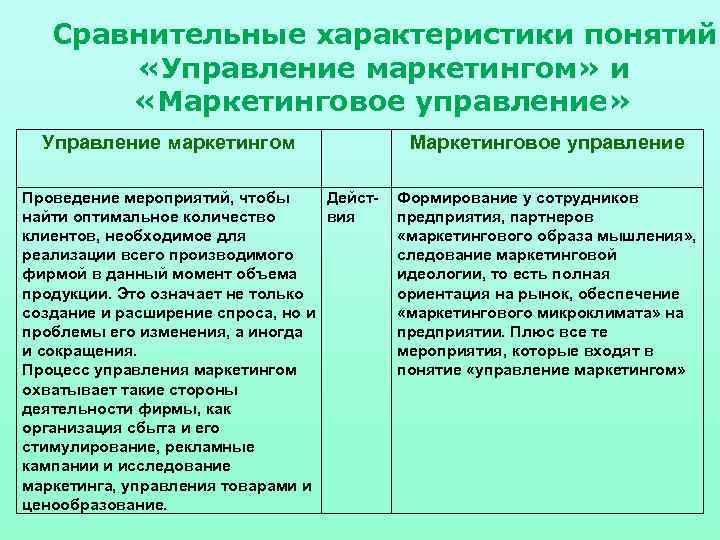 Сравнительные характеристики понятий «Управление маркетингом» и «Маркетинговое управление»

| Управление маркетингом | | Маркетинговое управление |
|---|---|---|
| Проведение мероприятий, чтобы найти оптимальное количество клиентов, необходимое для реализации всего производимого фирмой в данный момент объема продукции. Это означает не только создание и расширение спроса, но и проблемы его изменения, а иногда и сокращения. Процесс управления маркетингом охватывает такие стороны деятельности фирмы, как организация сбыта и его стимулирование, рекламные кампании и исследование маркетинга, управления товарами и ценообразование. | Действия | Формирование у сотрудников предприятия, партнеров «маркетингового образа мышления», следование маркетинговой идеологии, то есть полная ориентация на рынок, обеспечение «маркетингового микроклимата» на предприятии. Плюс все те мероприятия, которые входят в понятие «управление маркетингом» |